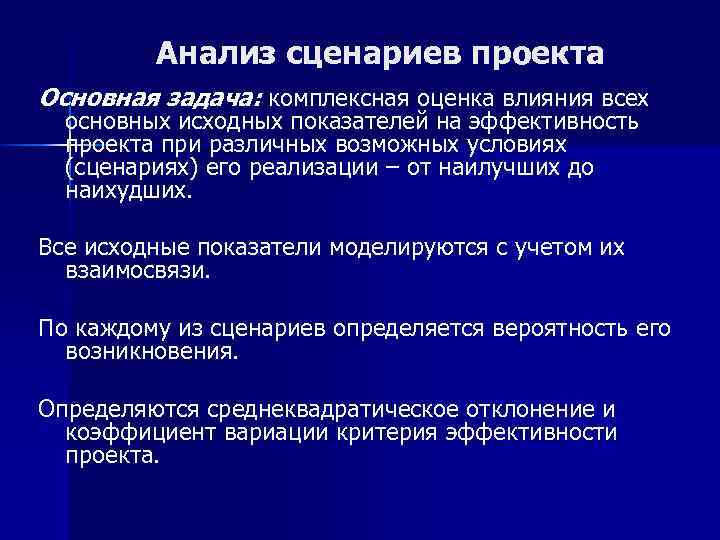 Анализ сценариев проекта

Основная задача: комплексная оценка влияния всех основных исходных показателей на эффективность проекта при различных возможных условиях (сценариях) его реализации – от наилучших до наихудших.

Все исходные показатели моделируются с учетом их взаимосвязи.

По каждому из сценариев определяется вероятность его возникновения.

Определяются среднеквадратическое отклонение и коэффициент вариации критерия эффективности проекта.